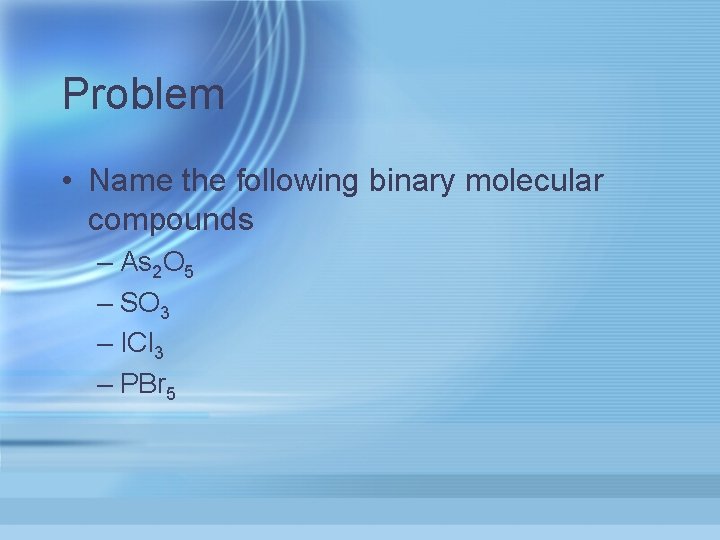 Problem

• Name the following binary molecular compounds
– $As_2O_5$
– $SO_3$
– $ICl_3$
– $PBr_5$